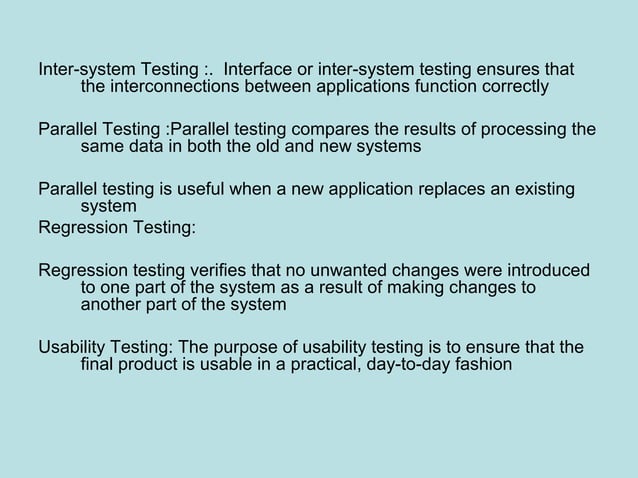 Inter-system Testing :.  Interface or inter-system testing ensures that the interconnections between applications function correctly

Parallel Testing :Parallel testing compares the results of processing the same data in both the old and new systems

Parallel testing is useful when a new application replaces an existing system
Regression Testing:

Regression testing verifies that no unwanted changes were introduced to one part of the system as a result of making changes to another part of the system

Usability Testing: The purpose of usability testing is to ensure that the final product is usable in a practical, day-to-day fashion